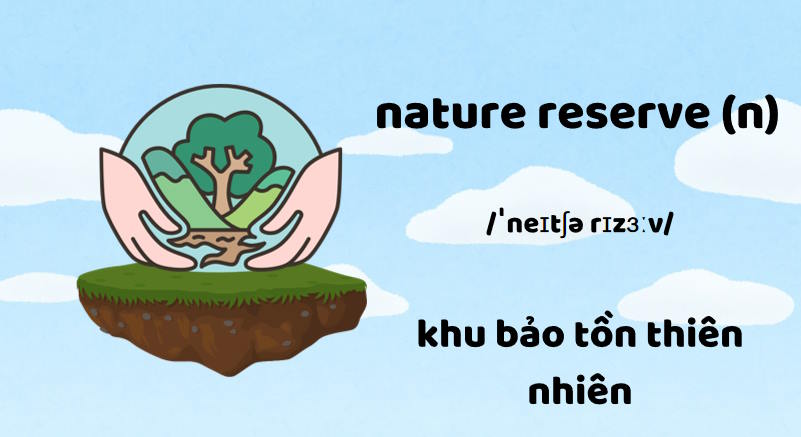 nature reserve (n)

/ˈneɪtʃə rɪzɜːv/

khu bảo tồn thiên nhiên